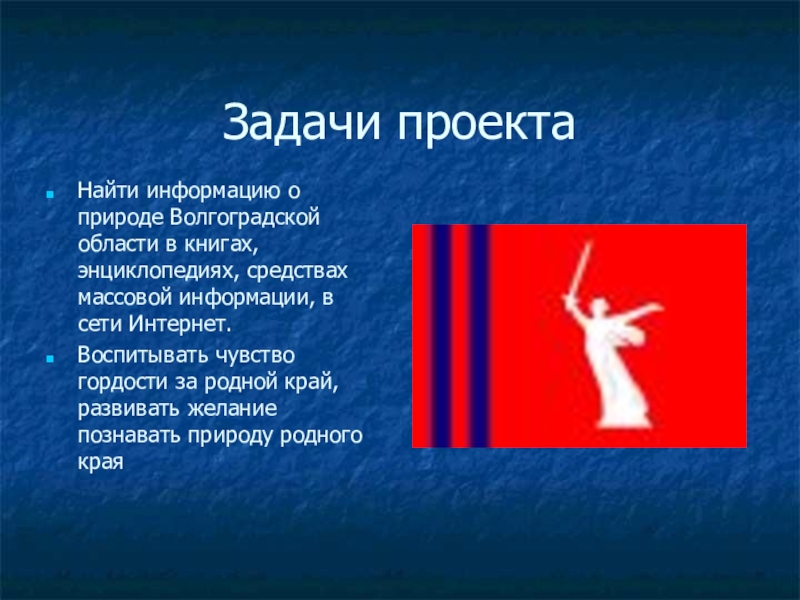 Задачи проекта

Найти информацию о природе Волгоградской области в книгах, энциклопедиях, средствах массовой информации, в сети Интернет.

Воспитывать чувство гордости за родной край, развивать желание познавать природу родного края